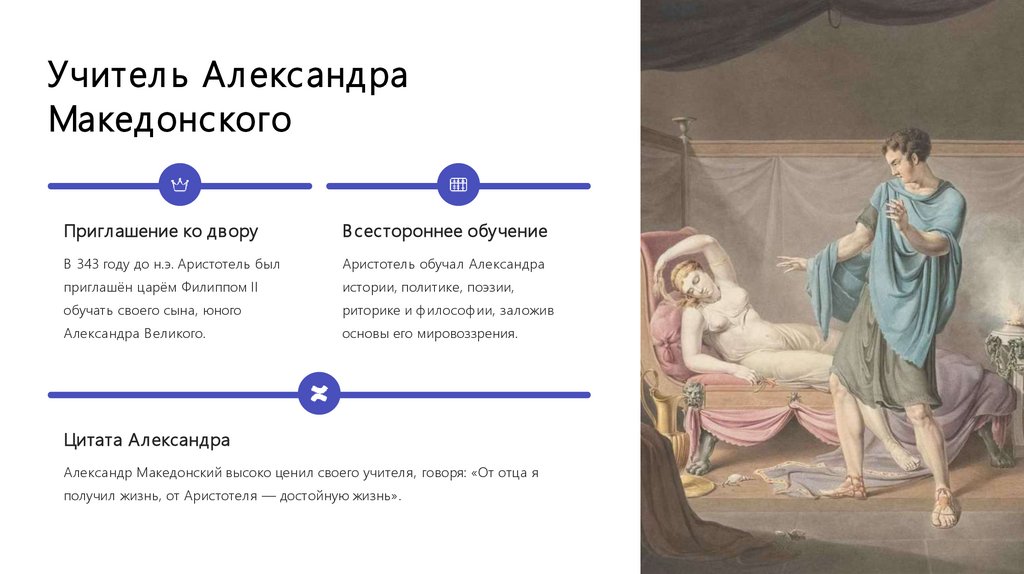 Учитель Александра Македонского

Приглашение ко двору

В 343 году до н.э. Аристотель был приглашён царём Филиппом II обучать своего сына, юного Александра Великого.

Всестороннее обучение

Аристотель обучал Александра истории, политике, поэзии, риторике и философии, заложив основы его мировоззрения.

Цитата Александра

Александр Македонский высоко ценил своего учителя, говоря: «От отца я получил жизнь, от Аристотеля — достойную жизнь».